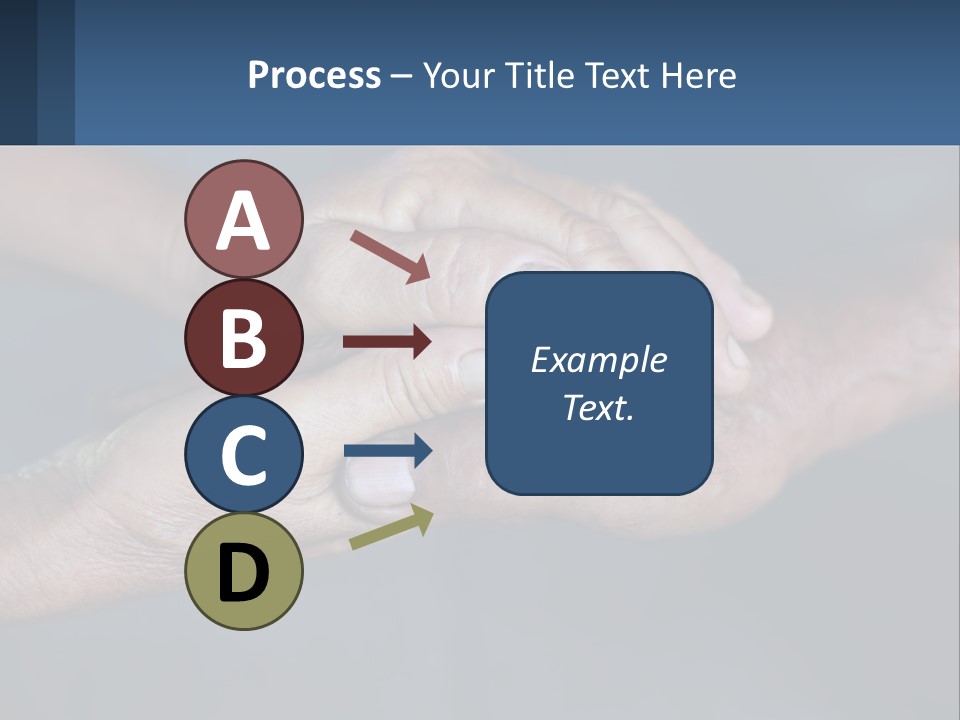 Process – Your Title Text Here

A

B

C

D

Example Text.